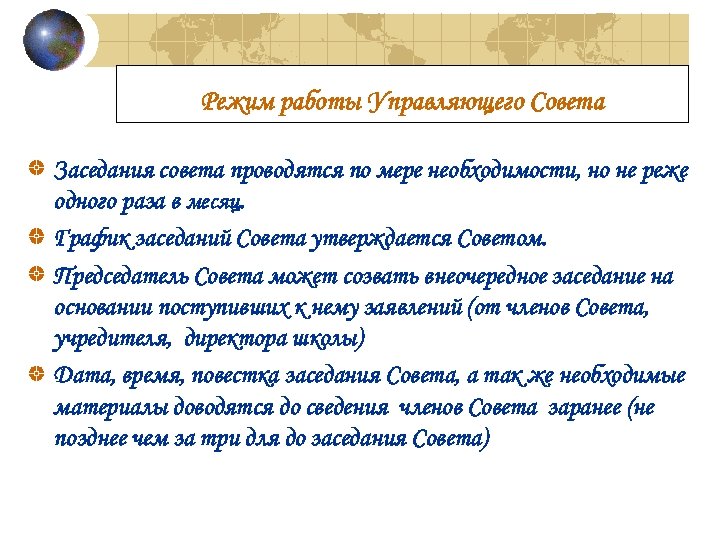 Режим работы Управляющего Совета

Заседания совета проводятся по мере необходимости, но не реже одного раза в месяц.

График заседаний Совета утверждается Советом.

Председатель Совета может созвать внеочередное заседание на основании поступивших к нему заявлений (от членов Совета, учредителя, директора школы)

Дата, время, повестка заседания Совета, а так же необходимые материалы доводятся до сведения членов Совета заранее (не позднее чем за три для до заседания Совета)